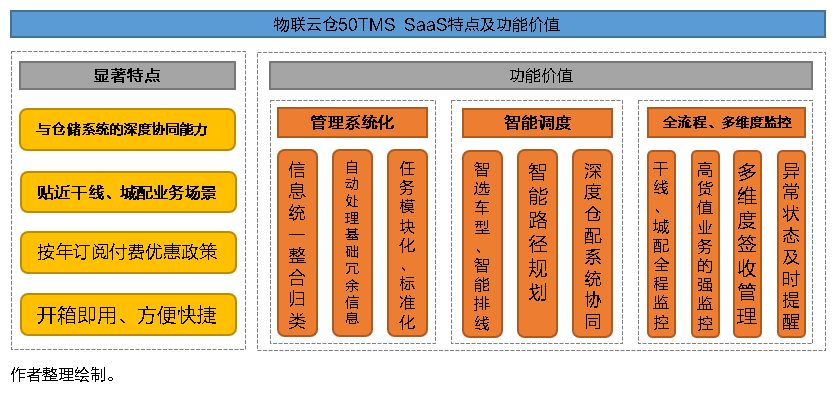 物联云仓50TMS SaaS特点及功能价值

显著特点

与仓储系统的深度协同能力

贴近干线、城配业务场景

按年订阅付费优惠政策

开箱即用、方便快捷

功能价值

管理系统化

信息统一整合归类

自动处理基础冗余信息

任务模块化、标准化

智能调度

智选车型、智能排线

智能路径规划

深度仓配系统协同

全流程、多维度监控

干线、城配全程监控

高货值业务的强监控

多维度签收管理

异常状态及时提醒

作者整理绘制。